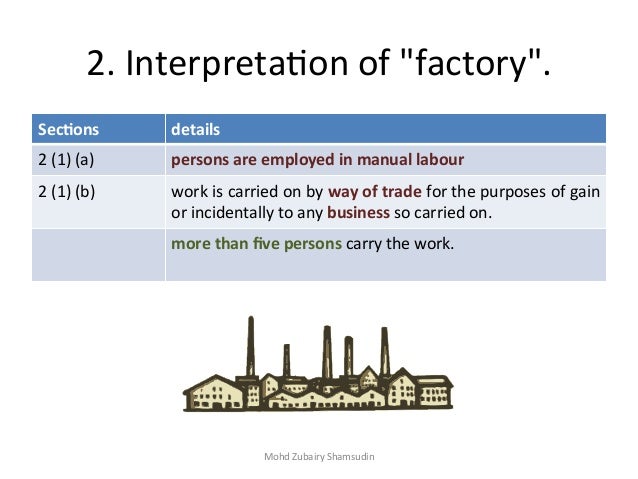 2. Interpretation of "factory".

| Sections | details |
|---|---|
| 2 (1) (a) | persons are employed in manual labour |
| 2 (1) (b) | work is carried on by way of trade for the purposes of gain or incidentally to any business so carried on. |
| | more than five persons carry the work. |

Mohd Zubairy Shamsudin